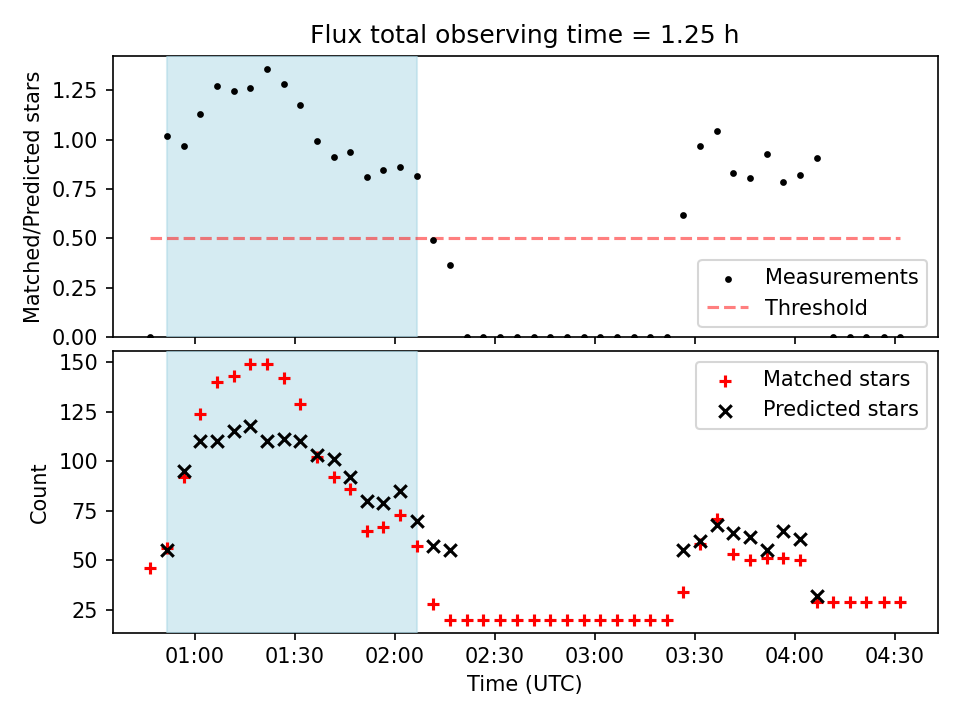 Flux total observing time = 1.25 h

Matched/Predicted stars

1.25
1.00
0.75
0.50
0.25
0.00

Measurements
Threshold

Count

150
125
100
75
50
25

Matched stars
Predicted stars

01:00
01:30
02:00
02:30
03:00
03:30
04:00
04:30

Time (UTC)